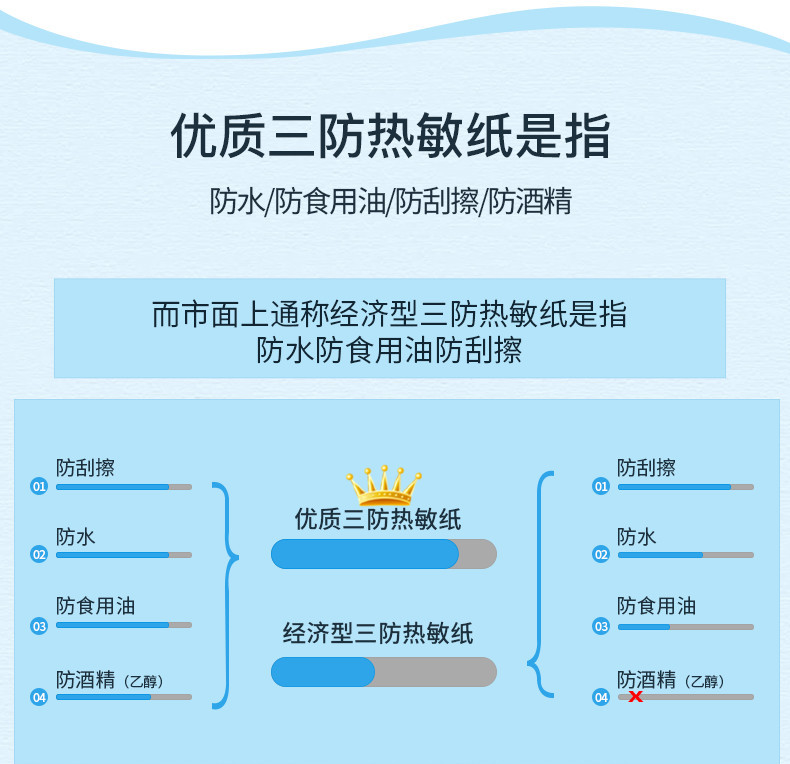 优质三防热敏纸是指

防水/防食用油/防刮擦/防酒精

而市面上通称经济型三防热敏纸是指
防水防食用油防刮擦

01 防刮擦

02 防水

03 防食用油

04 防酒精（乙醇）

优质三防热敏纸

经济型三防热敏纸

01 防刮擦

02 防水

03 防食用油

04 防酒精（乙醇）